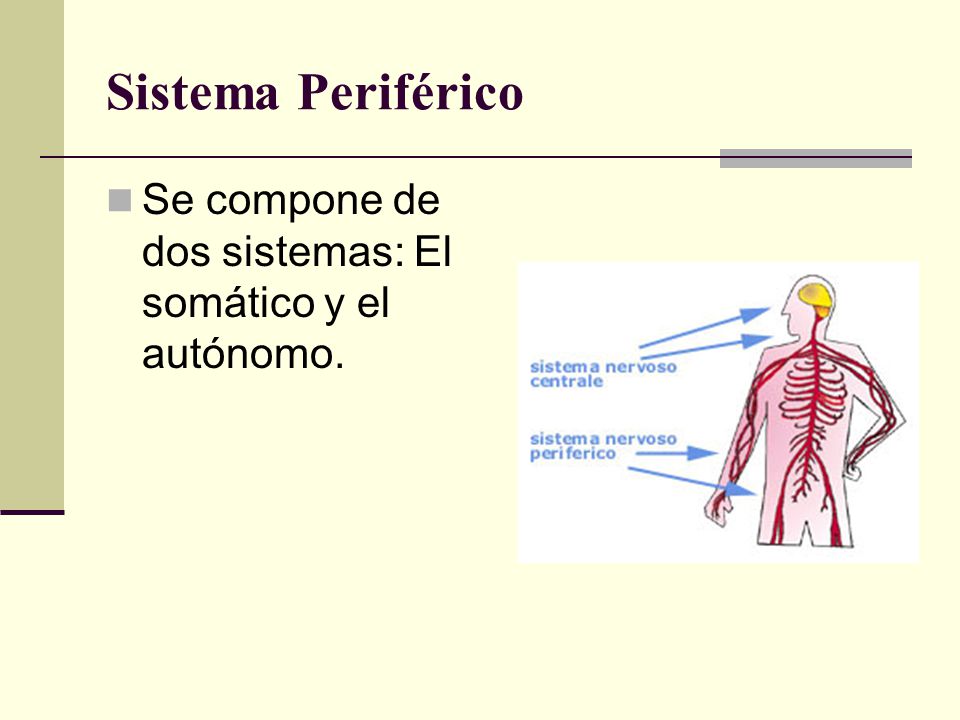 Sistema Periférico

Se compone de dos sistemas: El somático y el autónomo.

sistema nervoso centrale

sistema nervoso periferico